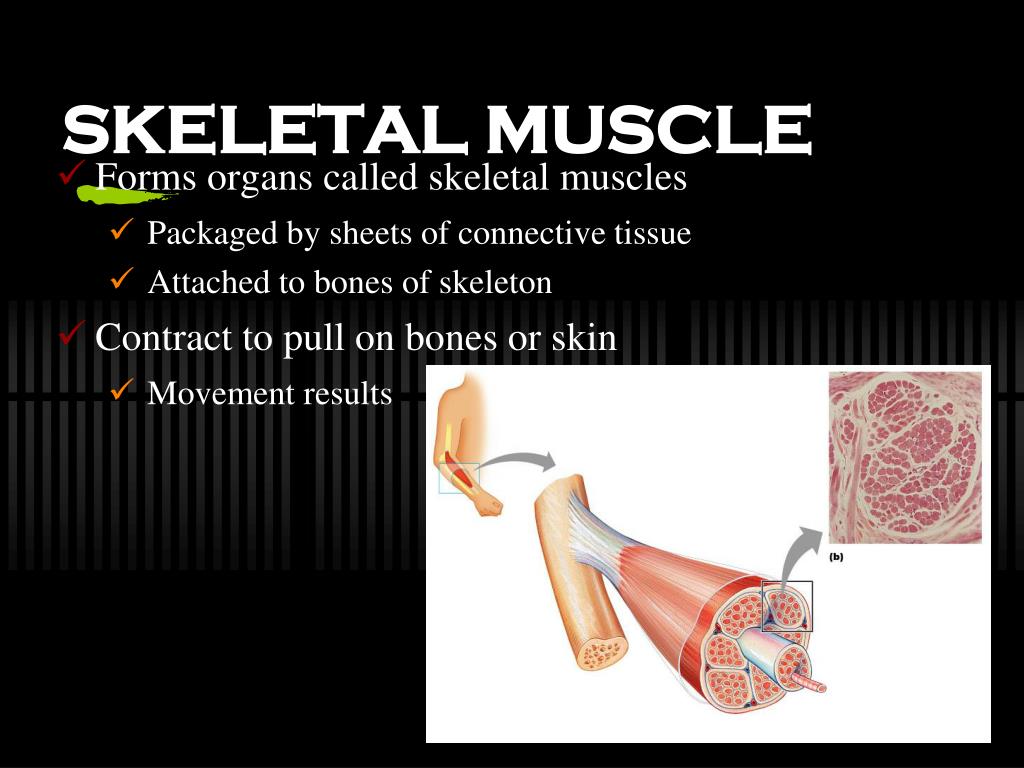 SKELETAL MUSCLE

✓ Forms organs called skeletal muscles

✓ Packaged by sheets of connective tissue

✓ Attached to bones of skeleton

✓ Contract to pull on bones or skin

✓ Movement results

(b)